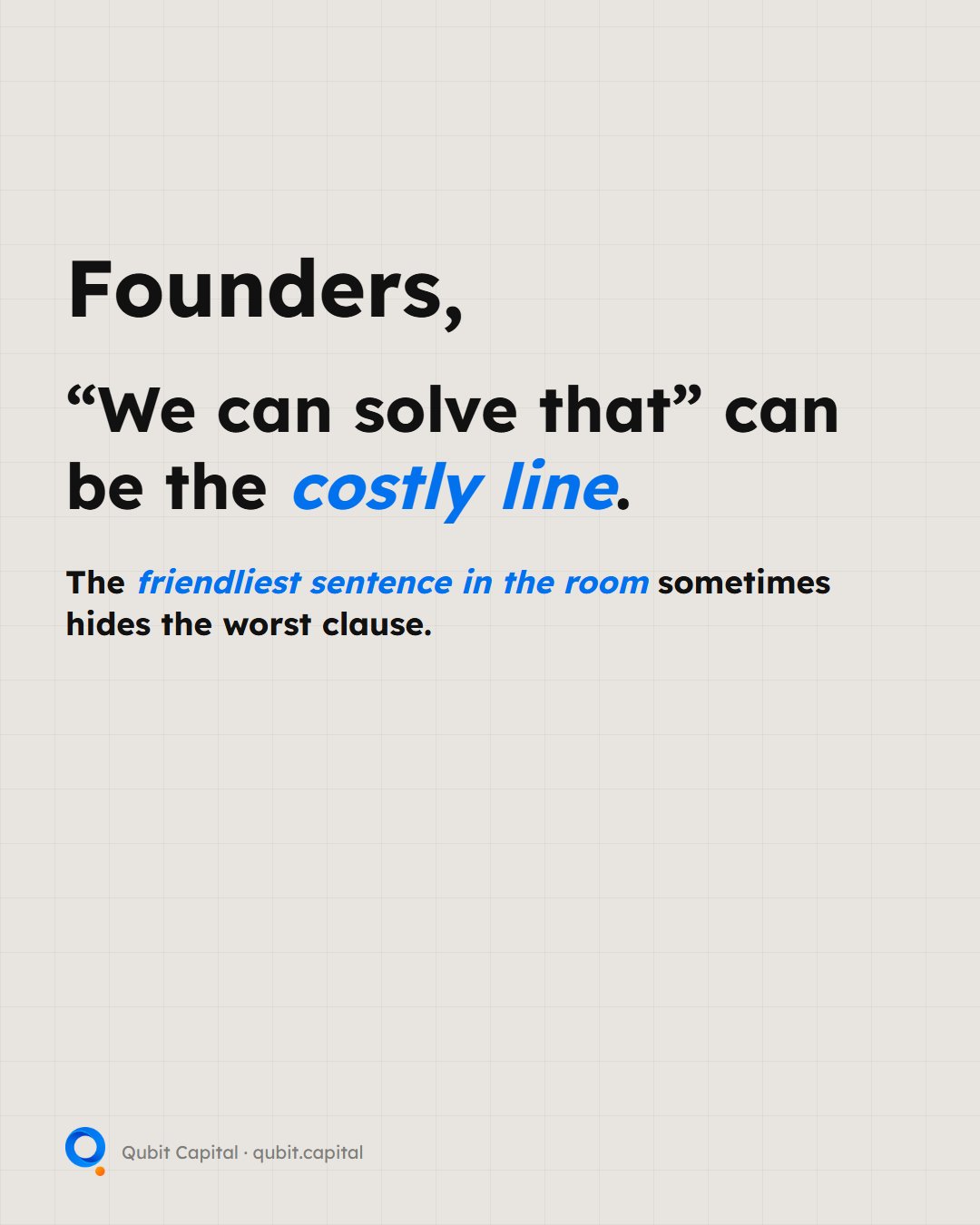 Founders,

“We can solve that” can be the costly line.

The friendliest sentence in the room sometimes hides the worst clause.

Qubit Capital · qubit.capital